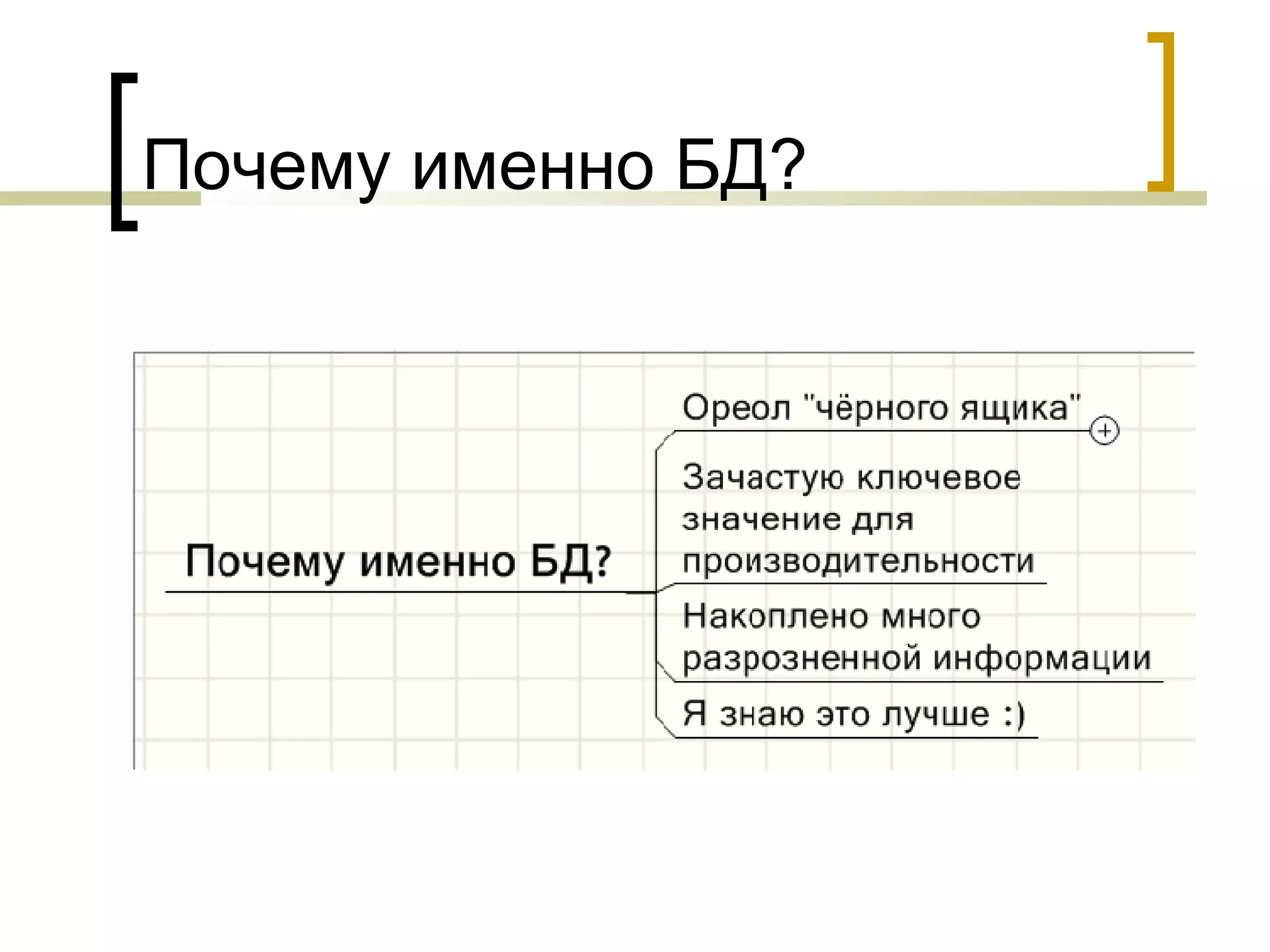 Почему именно БД?

Почему именно БД?

Ореол "чёрного ящика"

Зачастую ключевое значение для производительности

Накоплено много разрозненной информации

Я знаю это лучше :)